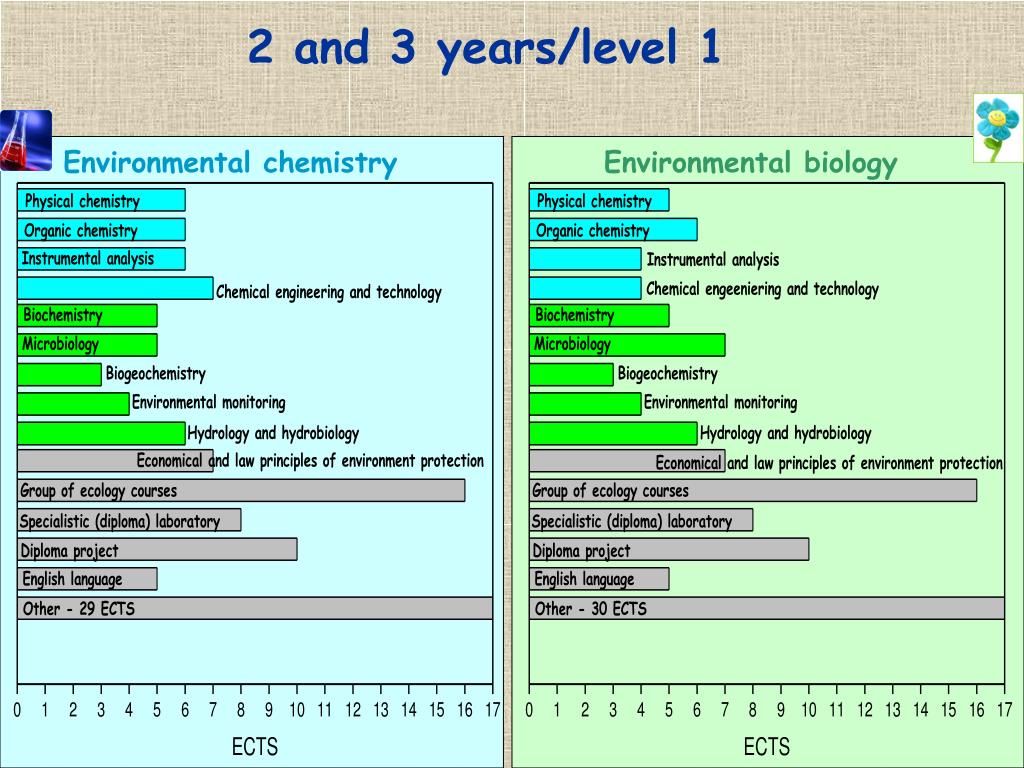 2 and 3 years/level 1

Environmental chemistry

Physical chemistry
Organic chemistry
Instrumental analysis
Chemical engineering and technology
Biochemistry
Microbiology
Biogeochemistry
Environmental monitoring
Hydrology and hydrobiology
Economical and law principles of environment protection
Group of ecology courses
Specialistic (diploma) laboratory
Diploma project
English language
Other - 29 ECTS

0 1 2 3 4 5 6 7 8 9 10 11 12 13 14 15 16 17

ECTS

Environmental biology

Physical chemistry
Organic chemistry
Instrumental analysis
Chemical engeeniering and technology
Biochemistry
Microbiology
Biogeochemistry
Environmental monitoring
Hydrology and hydrobiology
Economical and law principles of environment protection
Group of ecology courses
Specialistic (diploma) laboratory
Diploma project
English language
Other - 30 ECTS

0 1 2 3 4 5 6 7 8 9 10 11 12 13 14 15 16 17

ECTS